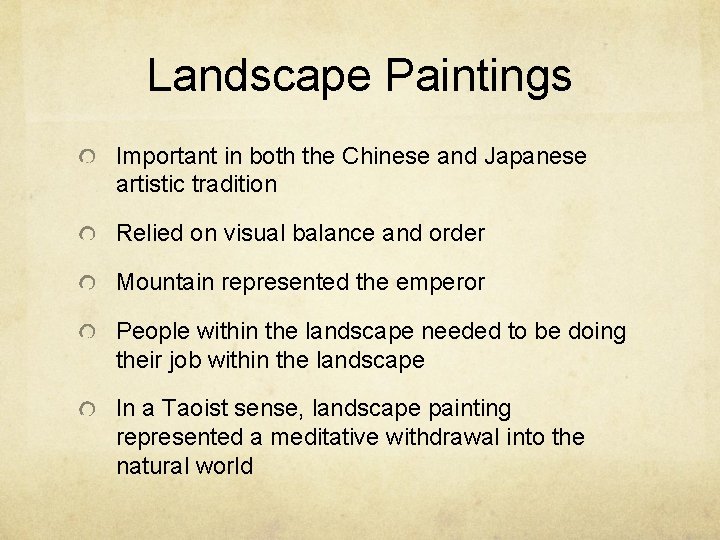 Landscape Paintings

Important in both the Chinese and Japanese artistic tradition

Relied on visual balance and order

Mountain represented the emperor

People within the landscape needed to be doing their job within the landscape

In a Taoist sense, landscape painting represented a meditative withdrawal into the natural world